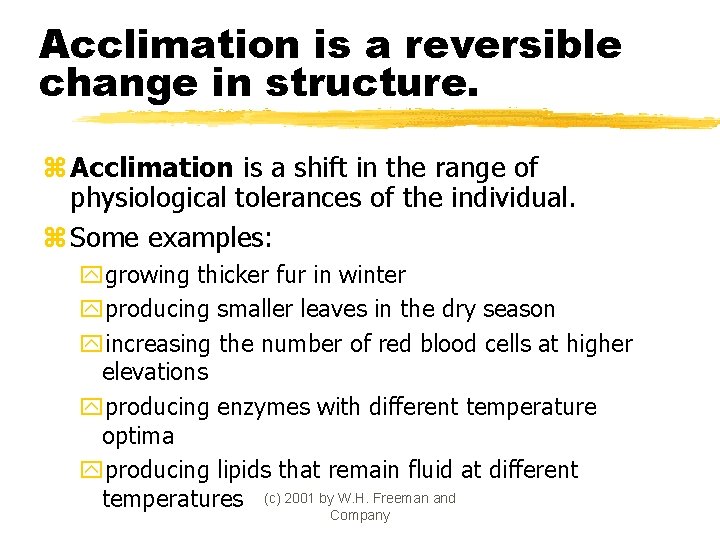 Acclimation is a reversible change in structure.

Acclimation is a shift in the range of physiological tolerances of the individual.

Some examples:

growing thicker fur in winter

producing smaller leaves in the dry season

increasing the number of red blood cells at higher elevations

producing enzymes with different temperature optima

producing lipids that remain fluid at different temperatures

(c) 2001 by W.H. Freeman and Company